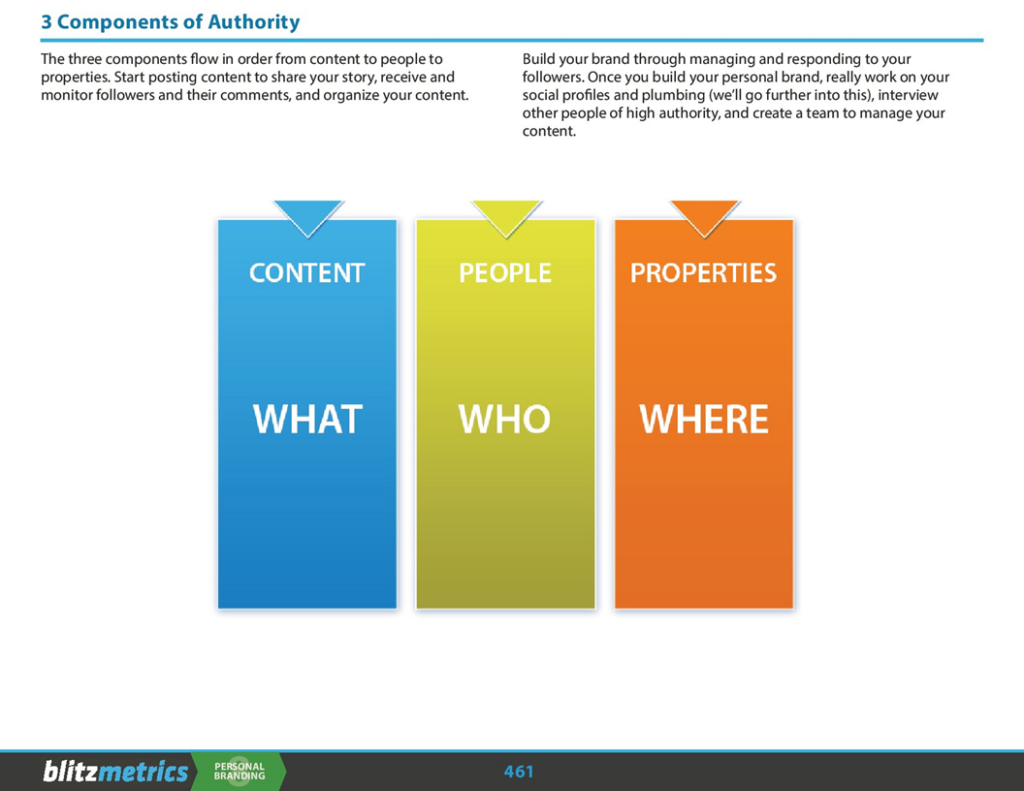 3 Components of Authority

The three components flow in order from content to people to properties. Start posting content to share your story, receive and monitor followers and their comments, and organize your content.

Build your brand through managing and responding to your followers. Once you build your personal brand, really work on your social profiles and plumbing (we'll go further into this), interview other people of high authority, and create a team to manage your content.

CONTENT

WHAT

PEOPLE

WHO

PROPERTIES

WHERE

blitzmetrics PERSONAL BRANDING 461